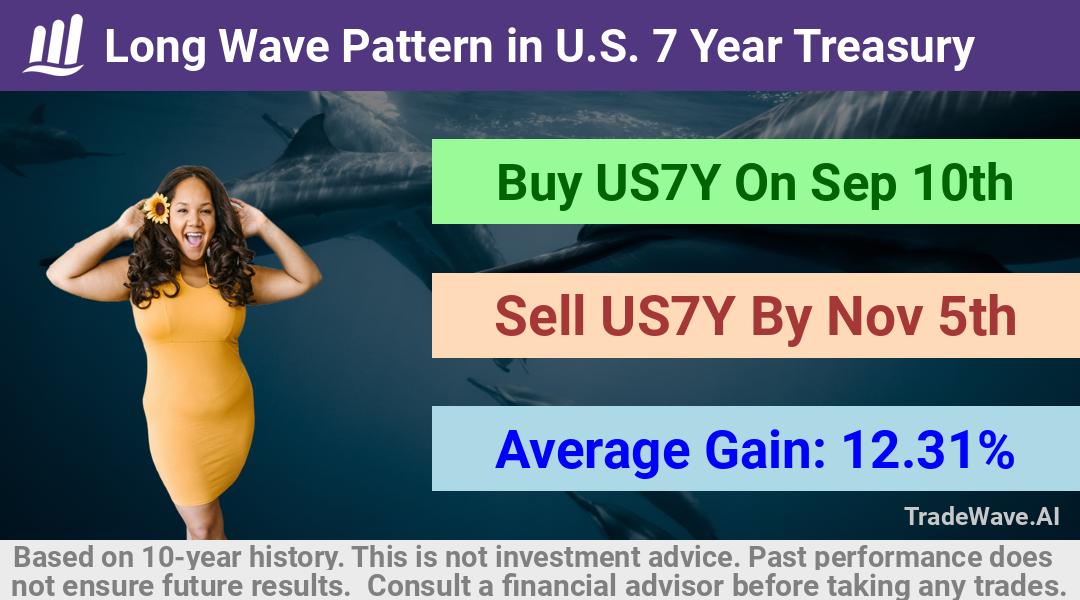 Long Wave Pattern in U.S. 7 Year Treasury

Buy US7Y On Sep 10th

Sell US7Y By Nov 5th

Average Gain: 12.31%

TradeWave.AI

Based on 10-year history. This is not investment advice. Past performance does not ensure future results. Consult a financial advisor before taking any trades.